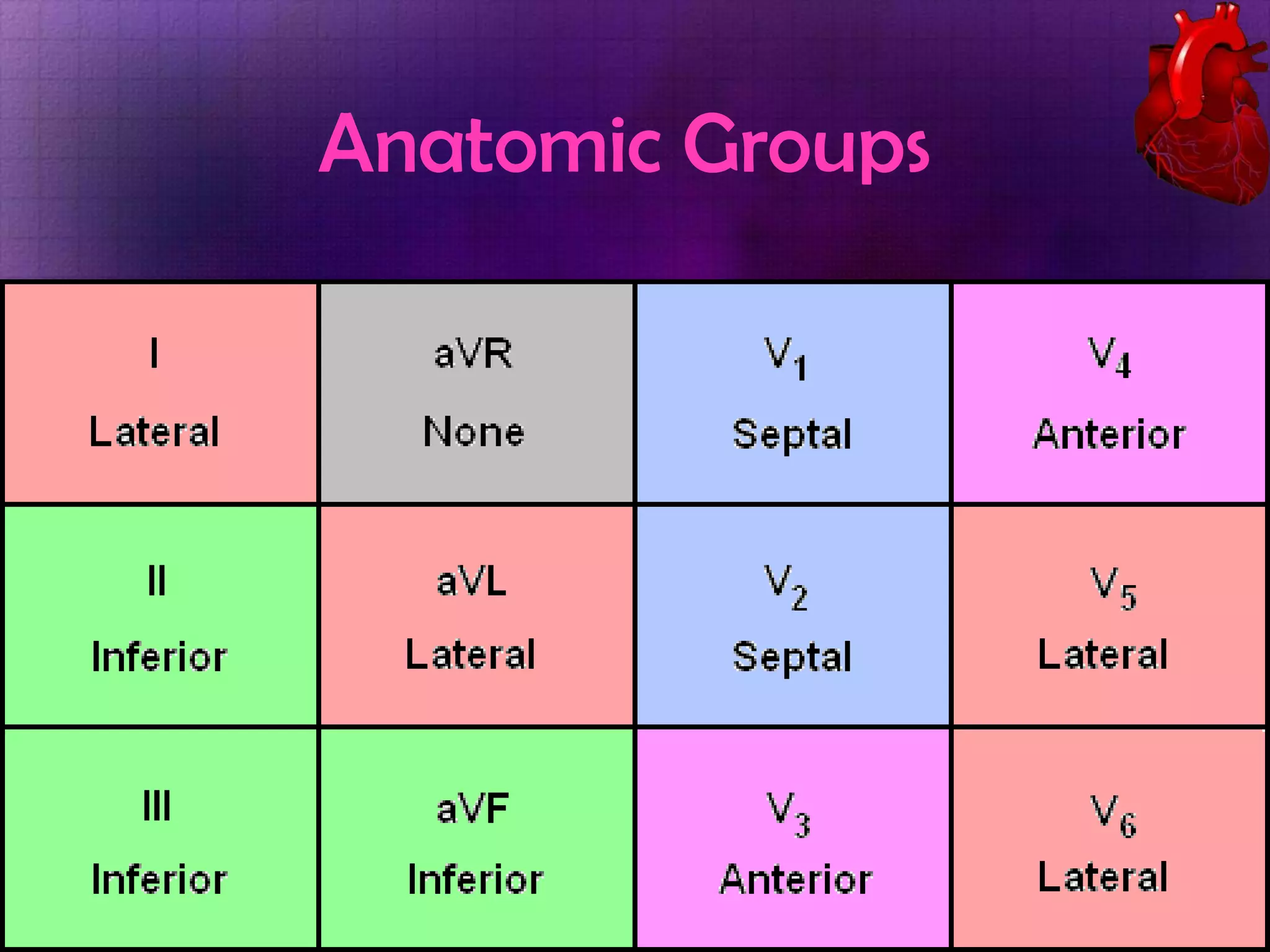 Anatomic Groups

| I Lateral | aVR None | $V_1$ Septal | $V_4$ Anterior |
|---|---|---|---|
| II Inferior | aVL Lateral | $V_2$ Septal | $V_5$ Lateral |
| III Inferior | aVF Inferior | $V_3$ Anterior | $V_6$ Lateral |